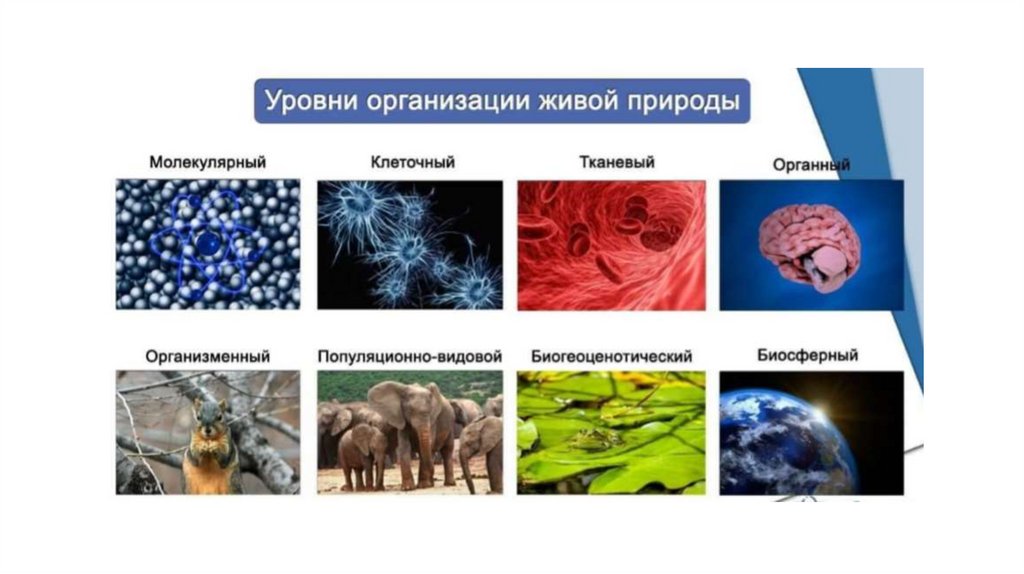 Уровни организации живой природы

Молекулярный

Клеточный

Тканевый

Органный

Организменный

Популяционно-видовой

Биогеоценотический

Биосферный